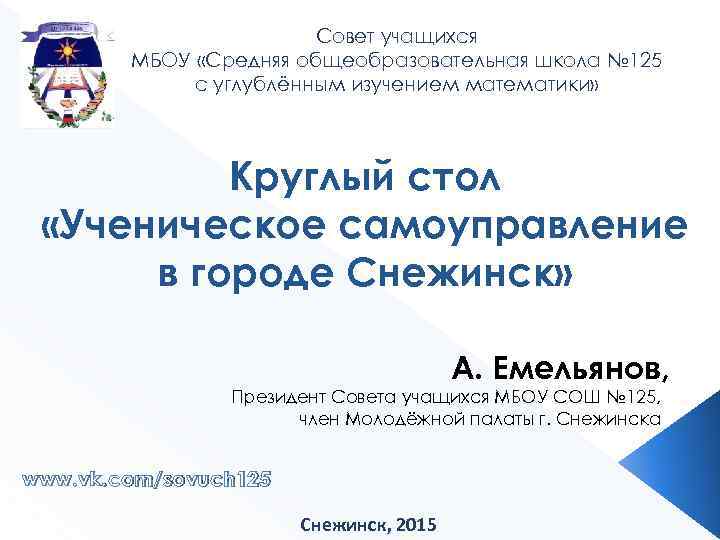 Совет учащихся
МБОУ «Средняя общеобразовательная школа №125 с углублённым изучением математики»

Круглый стол «Ученическое самоуправление в городе Снежинск»

А. Емельянов,
Президент Совета учащихся МБОУ СОШ №125,
член Молодёжной палаты г. Снежинска

www.vk.com/sovuch125

Снежинск, 2015